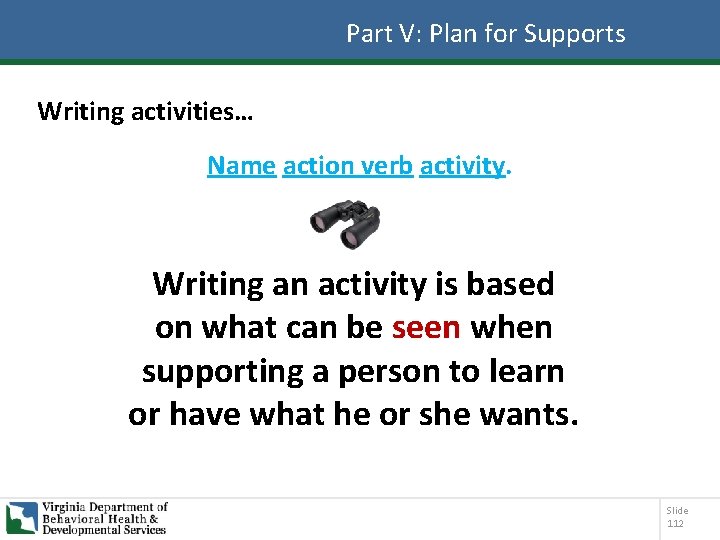 Part V: Plan for Supports

Writing activities…

Name action verb activity.

Writing an activity is based on what can be seen when supporting a person to learn or have what he or she wants.

Virginia Department of Behavioral Health & Developmental Services

Slide 112